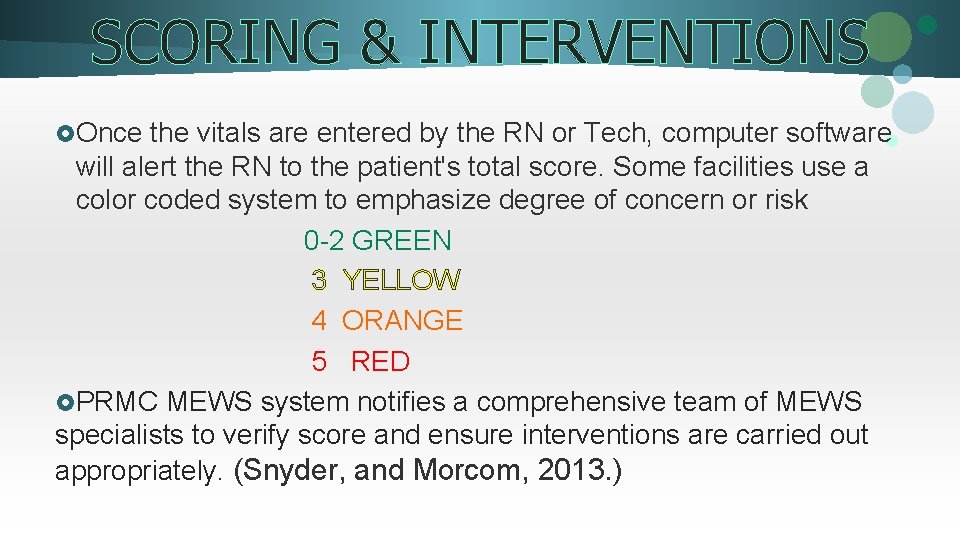 SCORING & INTERVENTIONS

Once the vitals are entered by the RN or Tech, computer software will alert the RN to the patient's total score. Some facilities use a color coded system to emphasize degree of concern or risk

0-2 GREEN
3 YELLOW
4 ORANGE
5 RED

PRMC MEWS system notifies a comprehensive team of MEWS specialists to verify score and ensure interventions are carried out appropriately. (Snyder, and Morcom, 2013.)